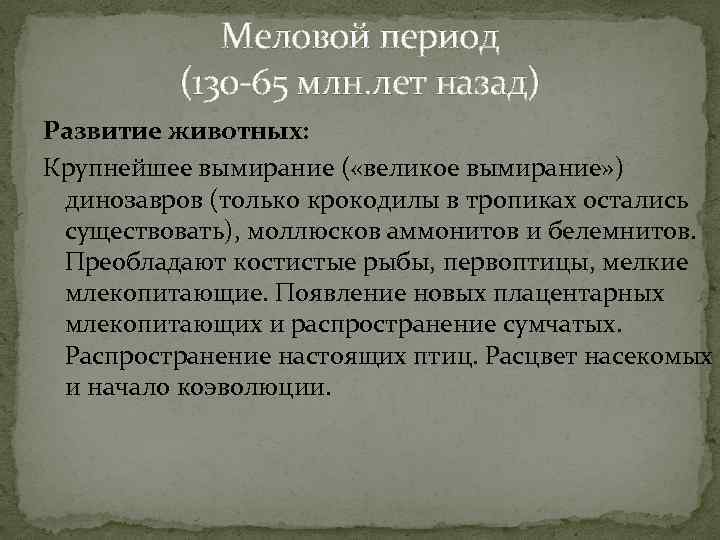 Меловой период
(130-65 млн.лет назад)

Развитие животных:

Крупнейшее вымирание («великое вымирание») динозавров (только крокодилы в тропиках остались существовать), моллюсков аммонитов и белемнитов. Преобладают костистые рыбы, первоптицы, мелкие млекопитающие. Появление новых плацентарных млекопитающих и распространение сумчатых. Распространение настоящих птиц. Расцвет насекомых и начало коэволюции.